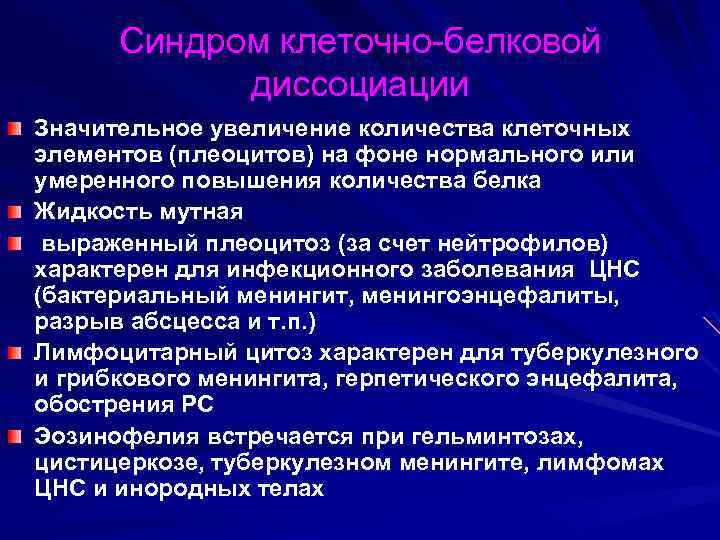 Синдром клеточно-белковой диссоциации

Значительное увеличение количества клеточных элементов (плеоцитов) на фоне нормального или умеренного повышения количества белка

Жидкость мутная

выраженный плеоцитоз (за счет нейтрофилов) характерен для инфекционного заболевания ЦНС (бактериальный менингит, менингоэнцефалиты, разрыв абсцесса и т.п.)

Лимфоцитарный цитоз характерен для туберкулезного и грибкового менингита, герпетического энцефалита, обострения РС

Эозинофелия встречается при гельминтозах, цистицеркозе, туберкулезном менингите, лимфомах ЦНС и инородных телах